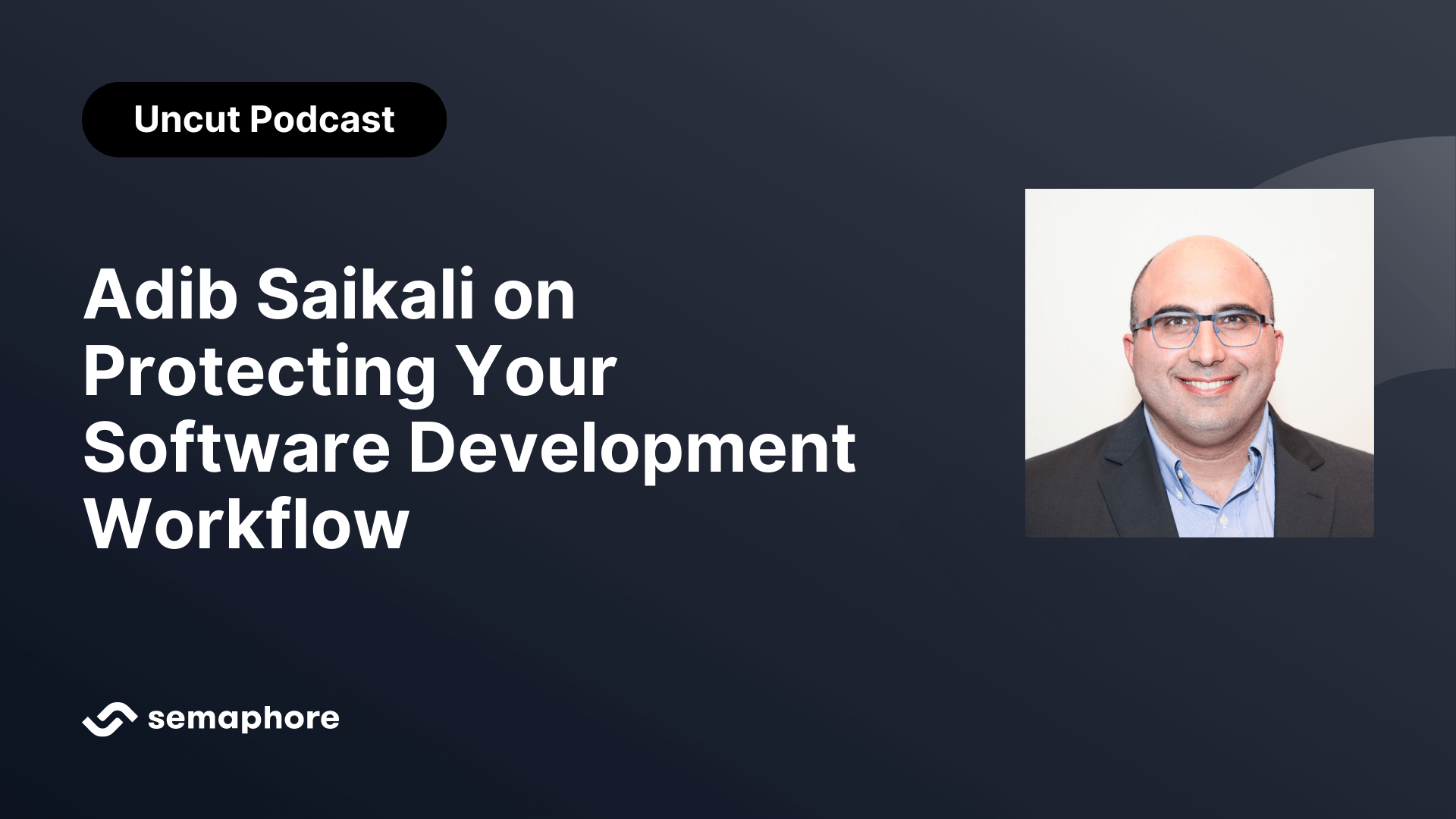 Uncut Podcast

Adib Saikali on Protecting Your Software Development Workflow

semaphore